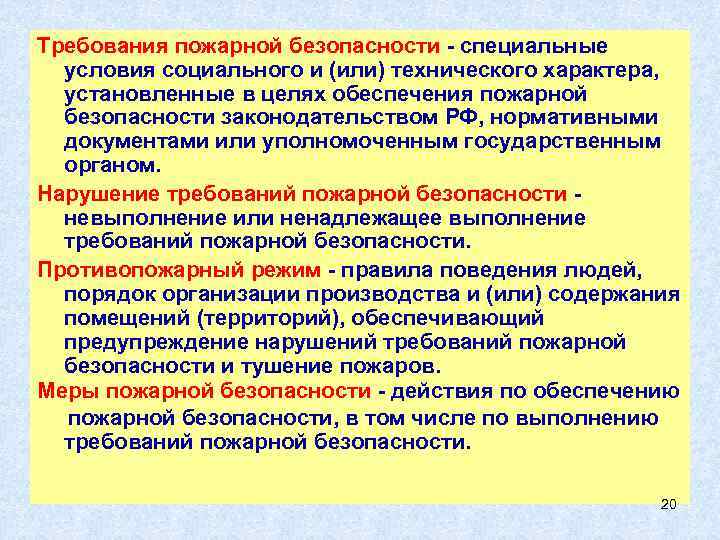 Требования пожарной безопасности - специальные условия социального и (или) технического характера, установленные в целях обеспечения пожарной безопасности законодательством РФ, нормативными документами или уполномоченным государственным органом.

Нарушение требований пожарной безопасности - невыполнение или ненадлежащее выполнение требований пожарной безопасности.

Противопожарный режим - правила поведения людей, порядок организации производства и (или) содержания помещений (территорий), обеспечивающий предупреждение нарушений требований пожарной безопасности и тушение пожаров.

Меры пожарной безопасности - действия по обеспечению пожарной безопасности, в том числе по выполнению требований пожарной безопасности.

20